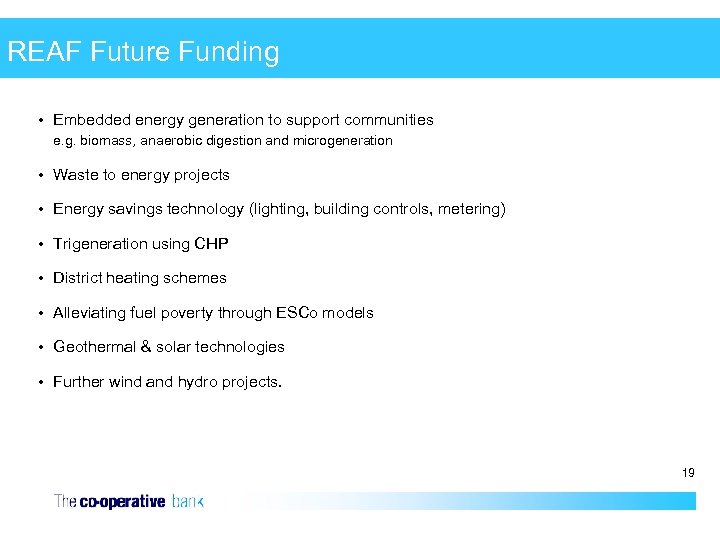 REAF Future Funding

• Embedded energy generation to support communities
e.g. biomass, anaerobic digestion and microgeneration

• Waste to energy projects

• Energy savings technology (lighting, building controls, metering)

• Trigeneration using CHP

• District heating schemes

• Alleviating fuel poverty through ESCo models

• Geothermal & solar technologies

• Further wind and hydro projects.

19

The co-operative bank